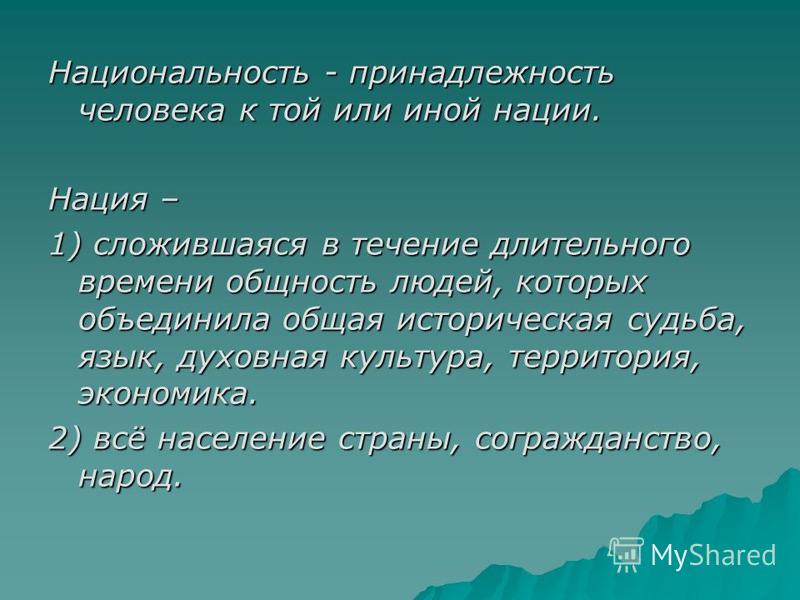 Национальность - принадлежность человека к той или иной нации.

Нация –

1) сложившаяся в течение длительного времени общность людей, которых объединила общая историческая судьба, язык, духовная культура, территория, экономика.

2) всё население страны, согражданство, народ.

MyShared